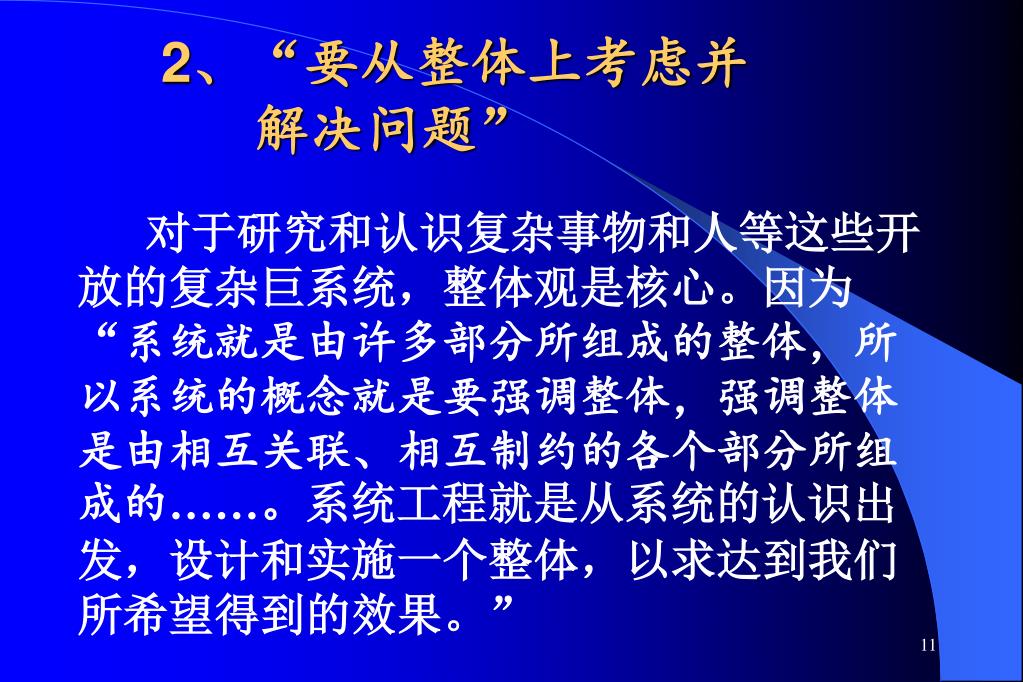 2、“要从整体上考虑并解决问题”

对于研究和认识复杂事物和人等这些开放的复杂巨系统，整体观是核心。因为“系统就是由许多部分所组成的整体，所以系统的概念就是要强调整体，强调整体是由相互关联、相互制约的各个部分所组成的……。系统工程就是从系统的认识出发，设计和实施一个整体，以求达到我们所希望得到的效果。”

11